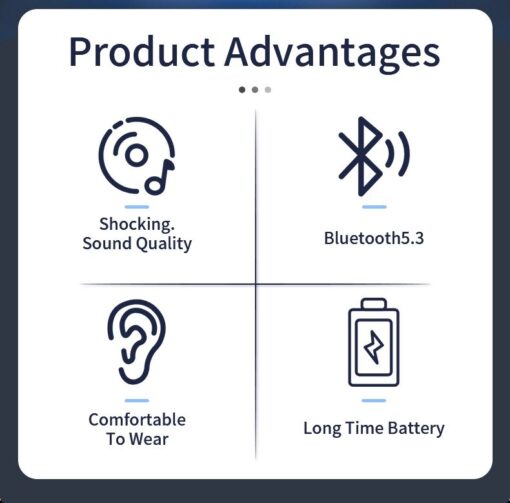 Product Advantages

Shocking. Sound Quality

Bluetooth5.3

Comfortable To Wear

Long Time Battery